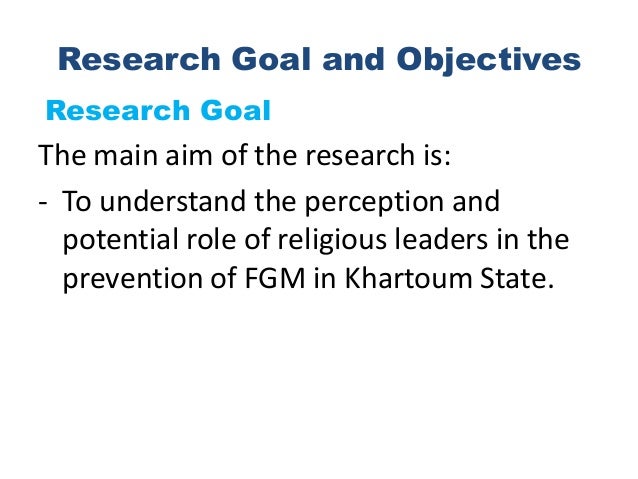 Research Goal and Objectives

Research Goal

The main aim of the research is:

- To understand the perception and potential role of religious leaders in the prevention of FGM in Khartoum State.